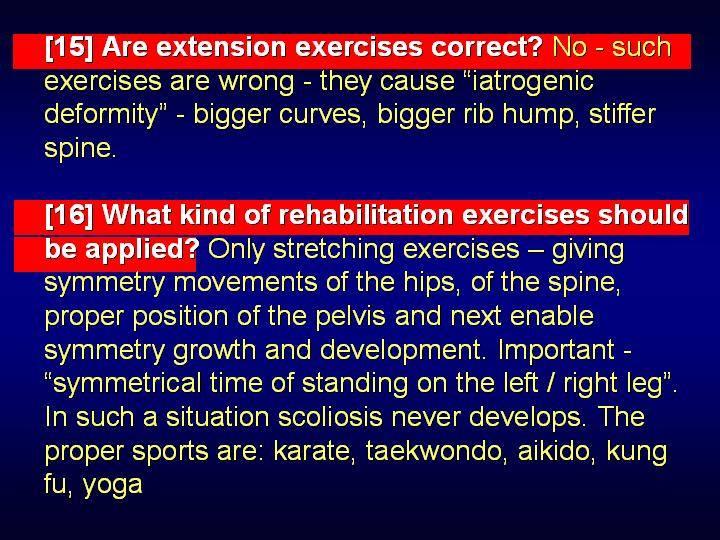 [15] Are extension exercises correct? No - such exercises are wrong - they cause “iatrogenic deformity” - bigger curves, bigger rib hump, stiffer spine.

[16] What kind of rehabilitation exercises should be applied? Only stretching exercises – giving symmetry movements of the hips, of the spine, proper position of the pelvis and next enable symmetry growth and development. Important - “symmetrical time of standing on the left / right leg”. In such a situation scoliosis never develops. The proper sports are: karate, taekwondo, aikido, kung fu, yoga